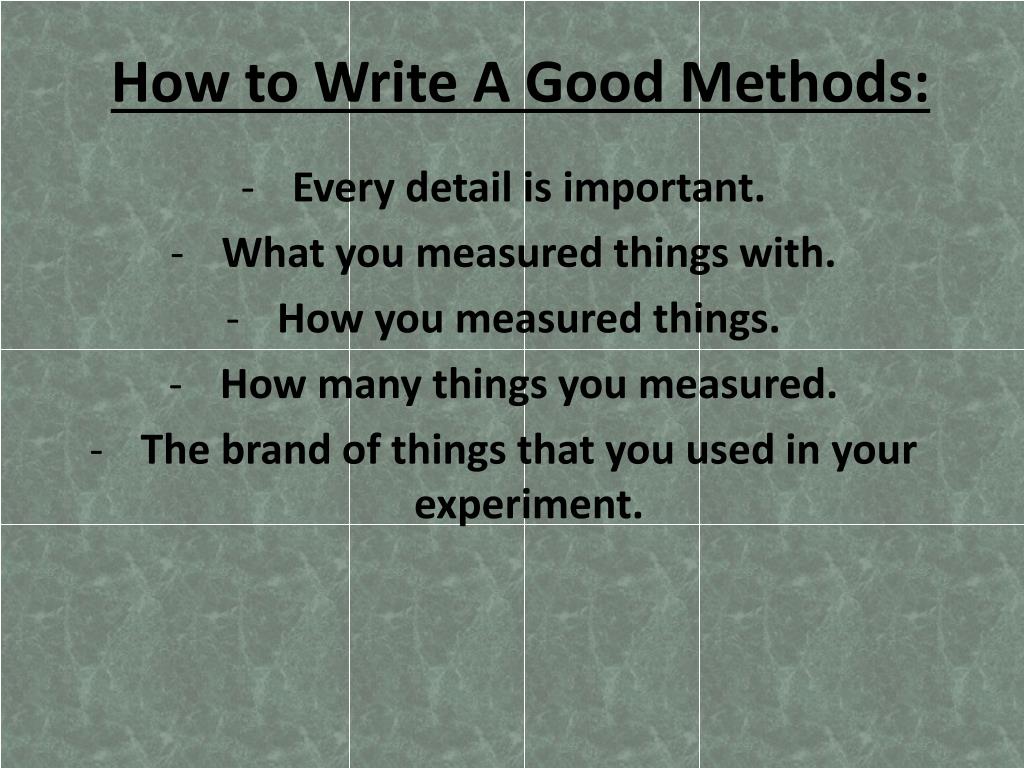 How to Write A Good Methods:

- Every detail is important.
- What you measured things with.
- How you measured things.
- How many things you measured.
- The brand of things that you used in your experiment.